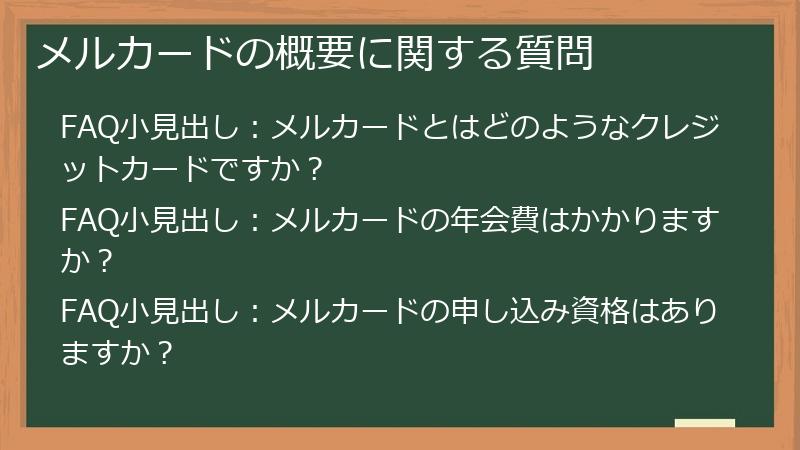 メルカードの概要に関する質問

FAQ小見出し：メルカードとはどのようなクレジットカードですか？

FAQ小見出し：メルカードの年会費はかかりますか？

FAQ小見出し：メルカードの申し込み資格はありますか？